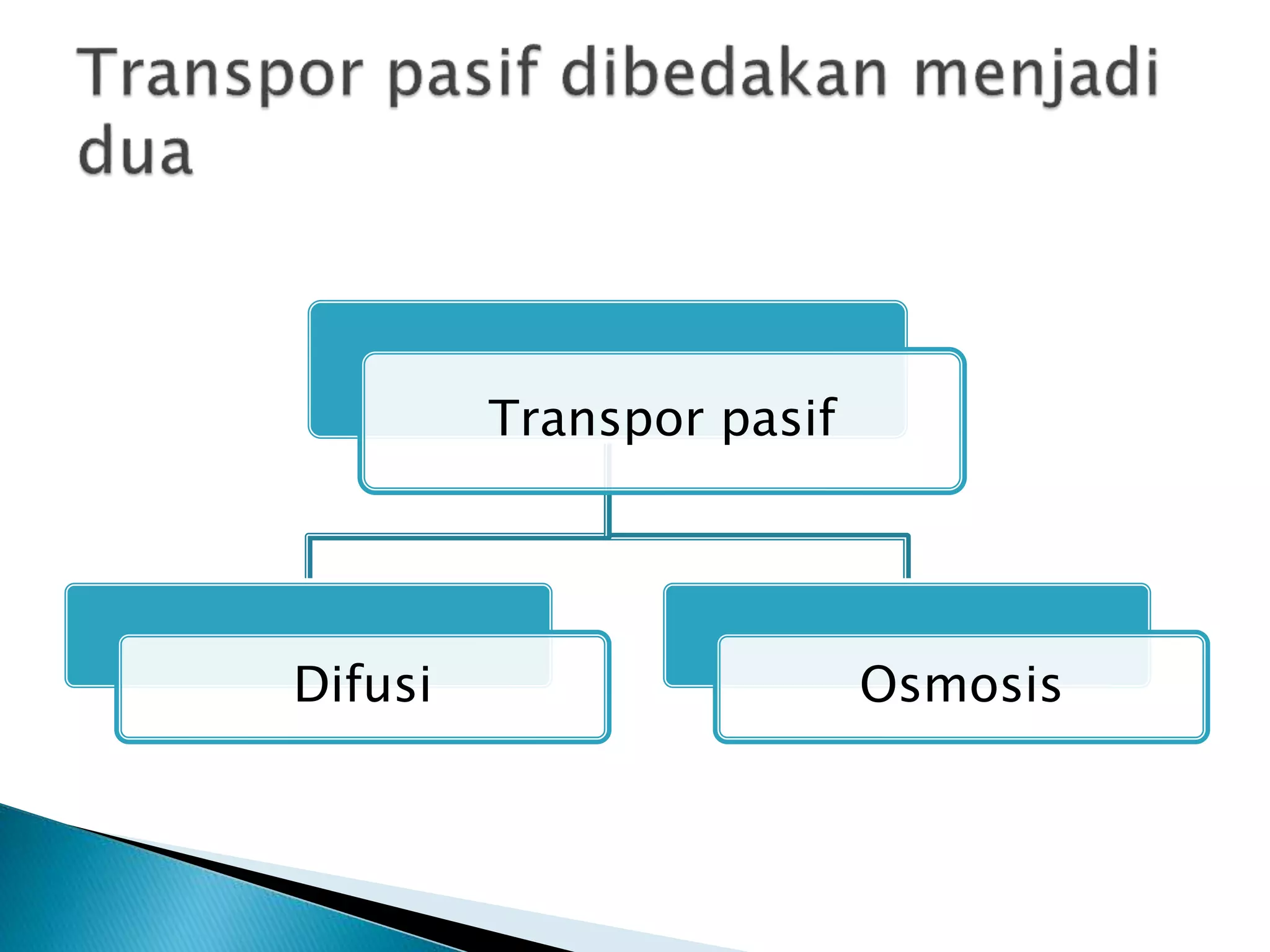 Transpor pasif dibedakan menjadi dua

Transpor pasif

Difusi

Osmosis